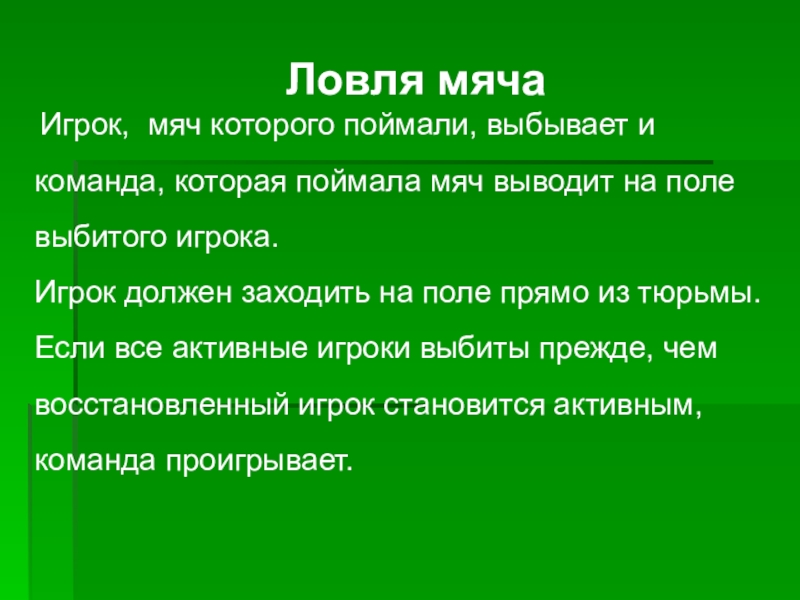 Ловля мяча

Игрок, мяч которого поймали, выбывает и команда, которая поймала мяч выводит на поле выбитого игрока.

Игрок должен заходить на поле прямо из тюрьмы.

Если все активные игроки выбиты прежде, чем восстановленный игрок становится активным, команда проигрывает.